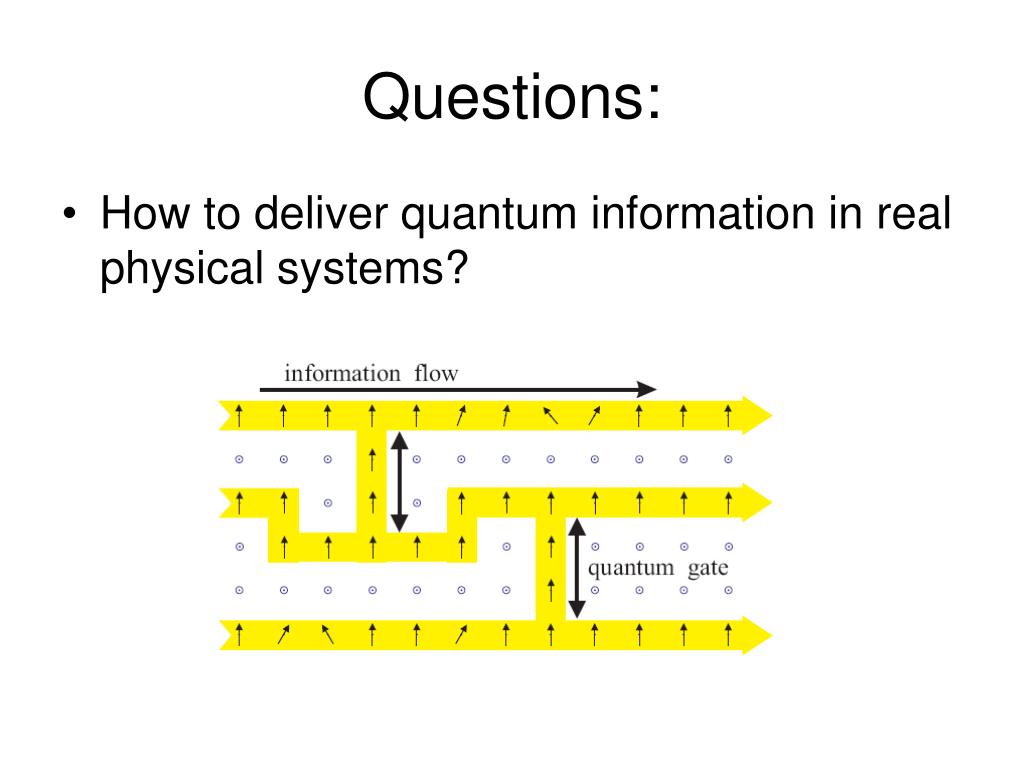 Questions:

• How to deliver quantum information in real physical systems?

information flow

quantum gate